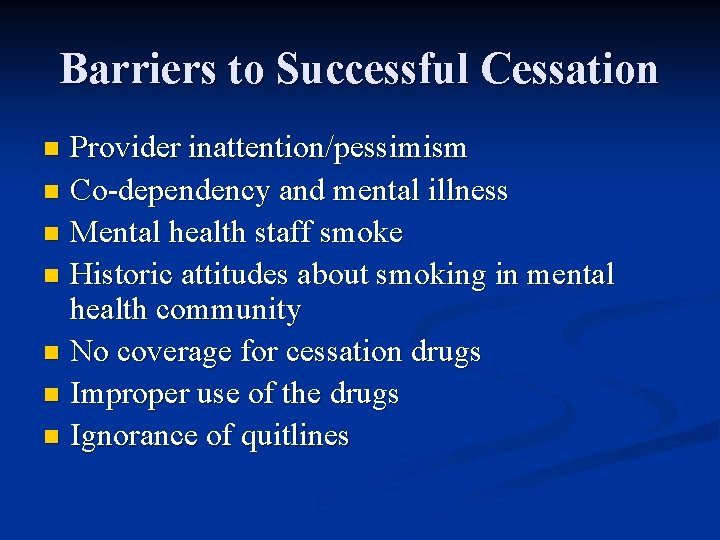 Barriers to Successful Cessation

- Provider inattention/pessimism
- Co-dependency and mental illness
- Mental health staff smoke
- Historic attitudes about smoking in mental health community
- No coverage for cessation drugs
- Improper use of the drugs
- Ignorance of quitlines